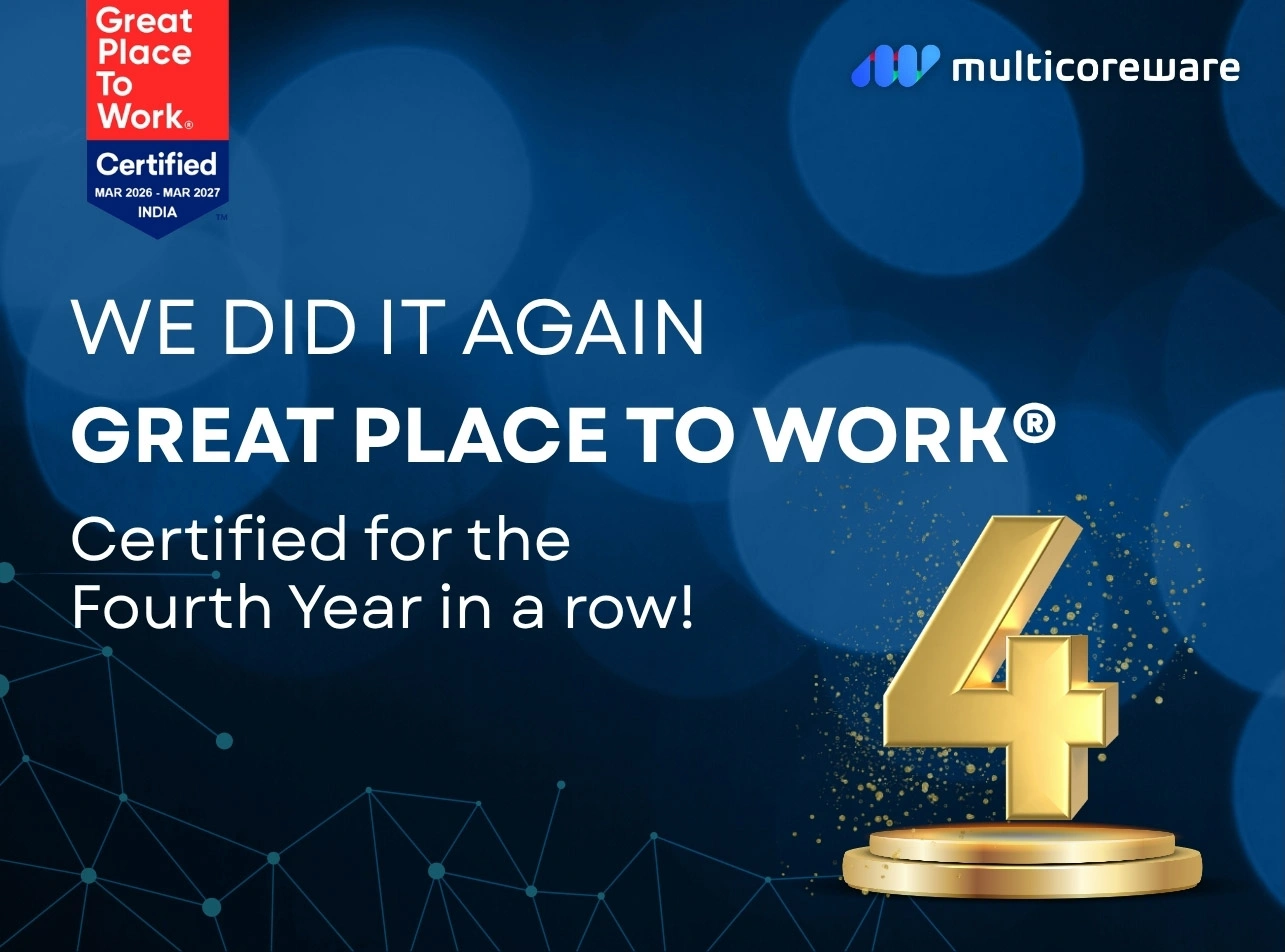 Great Place To Work®
Certified
MAR 2026 - MAR 2027
INDIA
TM

multicoreware

WE DID IT AGAIN
GREAT PLACE TO WORK®
Certified for the Fourth Year in a row!

4